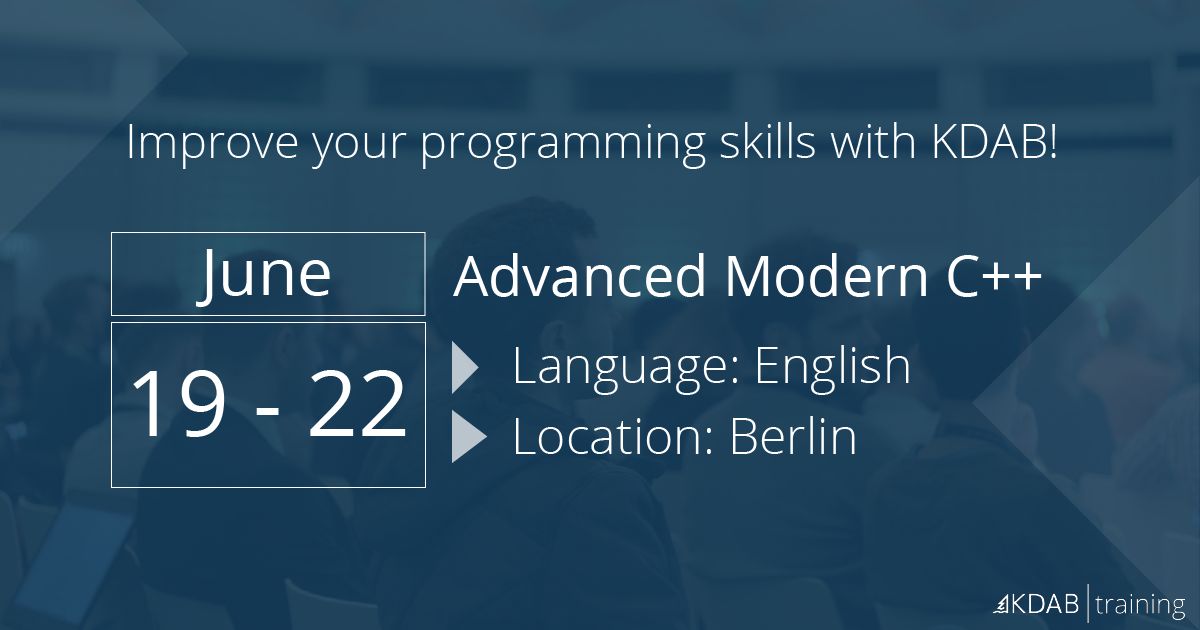 Improve your programming skills with KDAB!

June

19 - 22

Advanced Modern C++

Language: English

Location: Berlin

KDAB | training